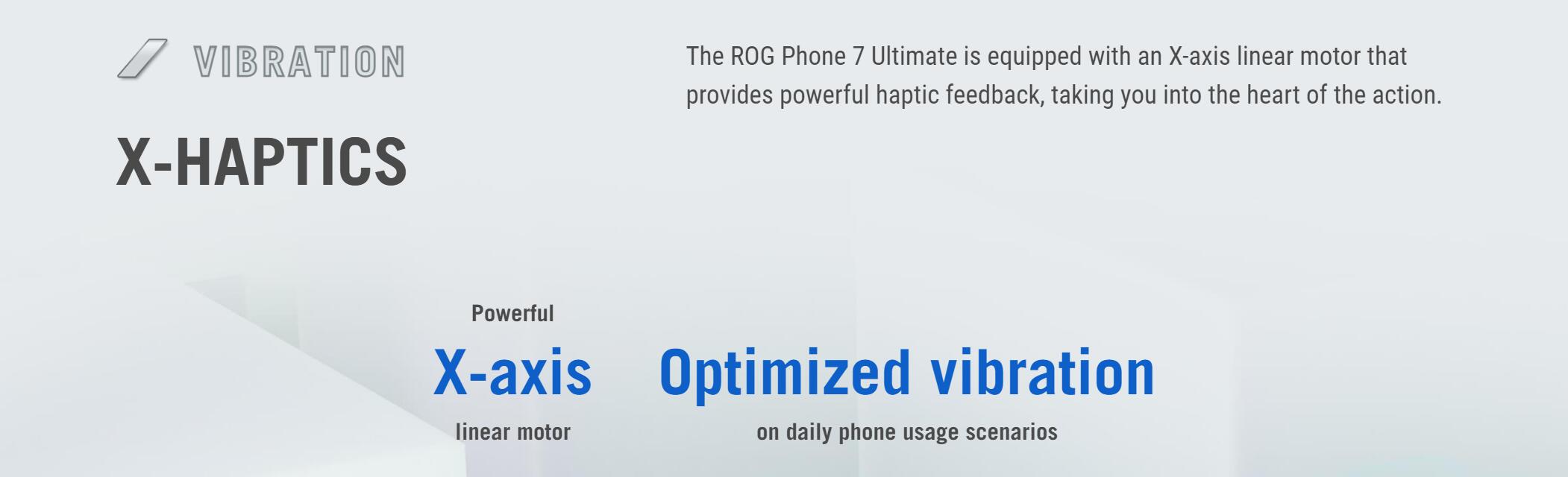 VIBRATION

X-HAPTICS

The ROG Phone 7 Ultimate is equipped with an X-axis linear motor that provides powerful haptic feedback, taking you into the heart of the action.

Powerful
X-axis
linear motor

Optimized vibration
on daily phone usage scenarios